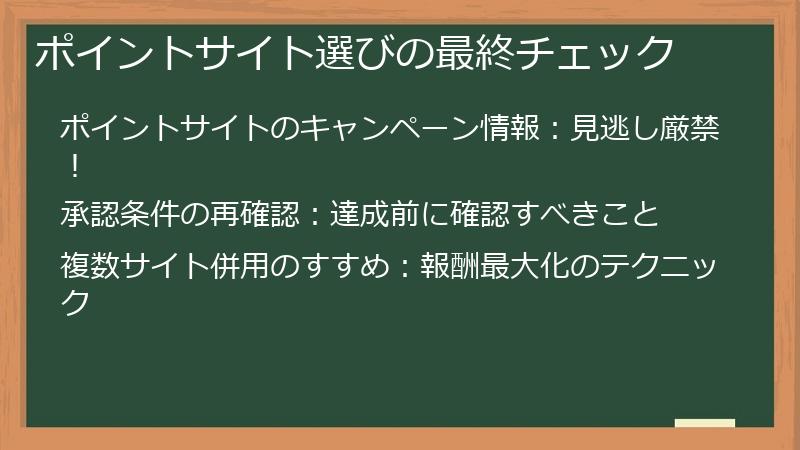 ポイントサイト選びの最終チェック

ポイントサイトのキャンペーン情報：見逃し厳禁！

承認条件の再確認：達成前に確認すべきこと

複数サイト併用のすすめ：報酬最大化のテクニック